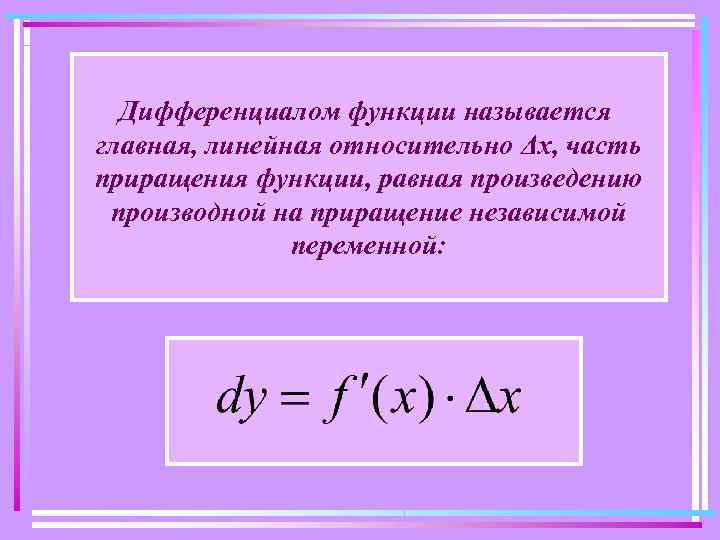 Дифференциалом функции называется главная, линейная относительно $\Delta x$, часть приращения функции, равная произведению производной на приращение независимой переменной:

$dy = f'(x) \cdot \Delta x$